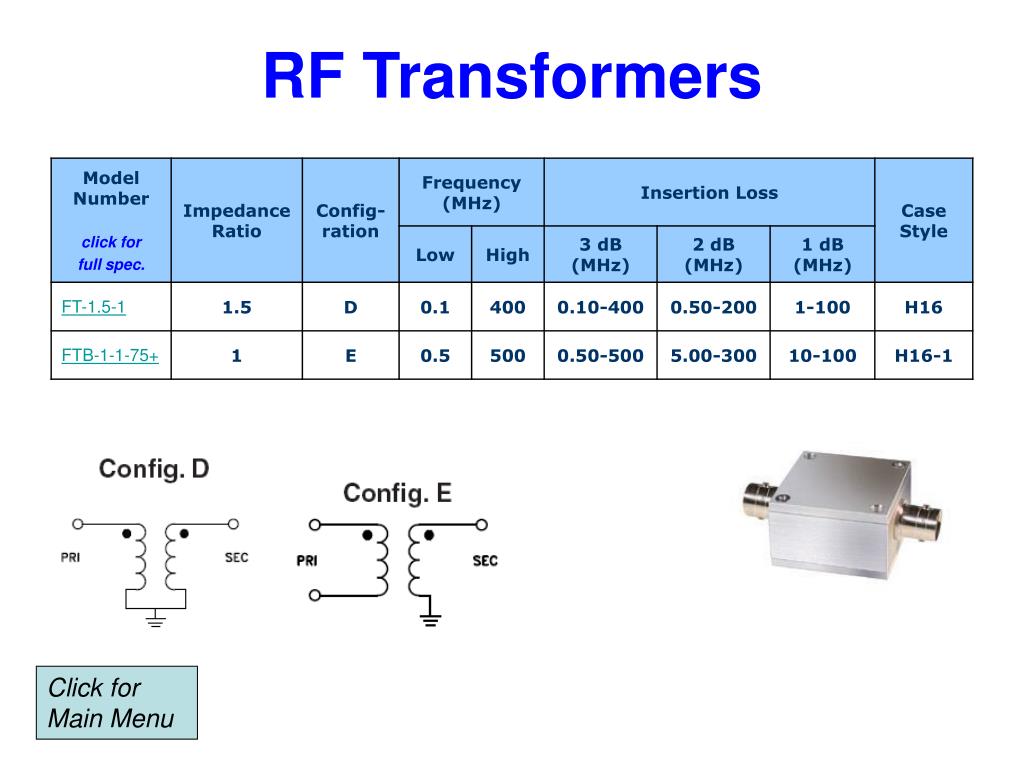 RF Transformers

| Model Number click for full spec. | Impedance Ratio | Config-ration | Frequency (MHz) Low | Frequency (MHz) High | Insertion Loss 3 dB (MHz) | Insertion Loss 2 dB (MHz) | Insertion Loss 1 dB (MHz) | Case Style |
|---|---|---|---|---|---|---|---|---|
| FT-1.5-1 | 1.5 | D | 0.1 | 400 | 0.10-400 | 0.50-200 | 1-100 | H16 |
| FTB-1-1-75+ | 1 | E | 0.5 | 500 | 0.50-500 | 5.00-300 | 10-100 | H16-1 |

Config. D
PRI
SEC

Config. E
PRI
SEC

Click for Main Menu